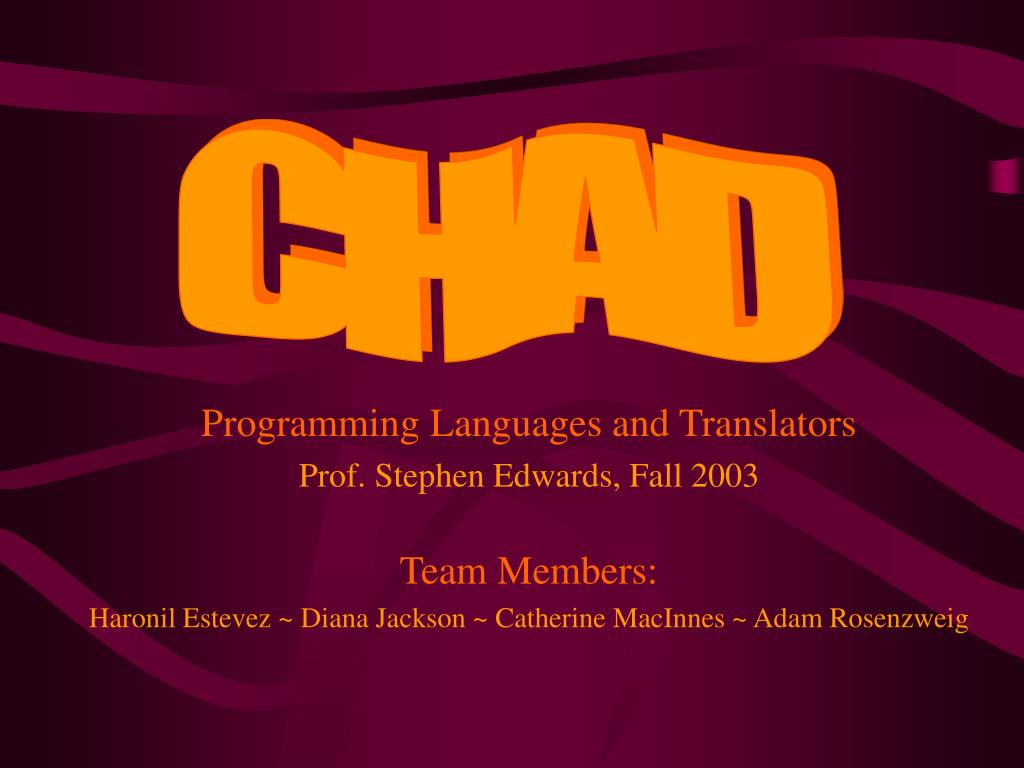 CHAD

Programming Languages and Translators

Prof. Stephen Edwards, Fall 2003

Team Members:

Haronil Estevez ~ Diana Jackson ~ Catherine MacInnes ~ Adam Rosenzweig